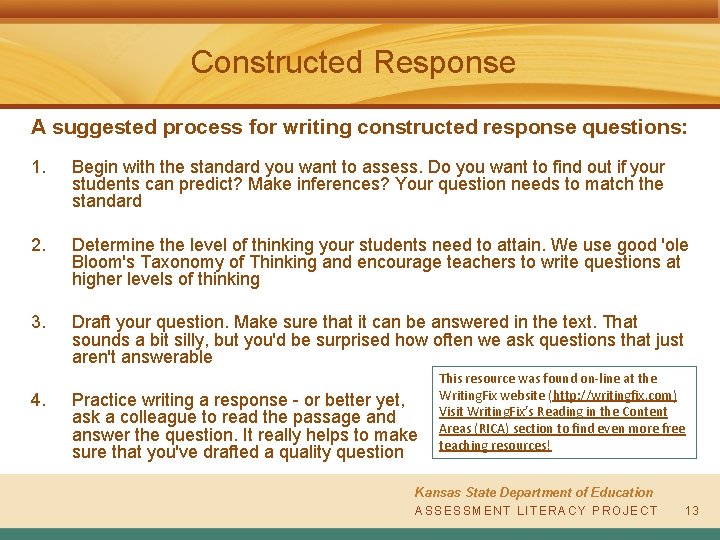 Constructed Response

A suggested process for writing constructed response questions:

1. Begin with the standard you want to assess. Do you want to find out if your students can predict? Make inferences? Your question needs to match the standard

2. Determine the level of thinking your students need to attain. We use good 'ole Bloom's Taxonomy of Thinking and encourage teachers to write questions at higher levels of thinking

3. Draft your question. Make sure that it can be answered in the text. That sounds a bit silly, but you'd be surprised how often we ask questions that just aren't answerable

4. Practice writing a response - or better yet, ask a colleague to read the passage and answer the question. It really helps to make sure that you've drafted a quality question

This resource was found on-line at the WritingFix website (http://writingfix.com) Visit WritingFix's Reading in the Content Areas (RICA) section to find even more free teaching resources!

Kansas State Department of Education
ASSESSMENT LITERACY PROJECT 13